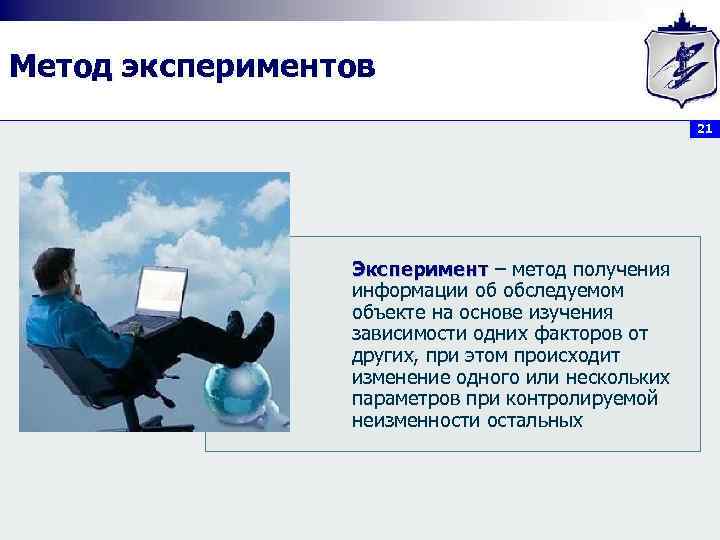 Метод экспериментов

21

Эксперимент – метод получения информации об обследуемом объекте на основе изучения зависимости одних факторов от других, при этом происходит изменение одного или нескольких параметров при контролируемой неизменности остальных